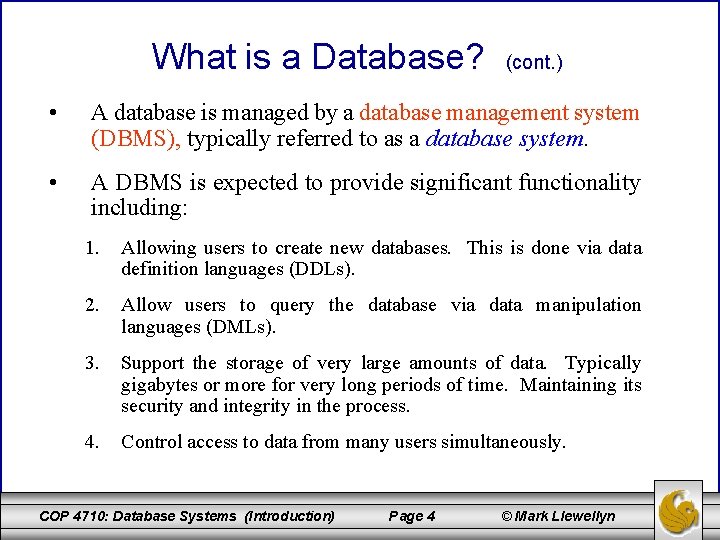 What is a Database? (cont.)

• A database is managed by a database management system (DBMS), typically referred to as a database system.

• A DBMS is expected to provide significant functionality including:

1. Allowing users to create new databases. This is done via data definition languages (DDLs).

2. Allow users to query the database via data manipulation languages (DMLs).

3. Support the storage of very large amounts of data. Typically gigabytes or more for very long periods of time. Maintaining its security and integrity in the process.

4. Control access to data from many users simultaneously.

COP 4710: Database Systems (Introduction) Page 4 © Mark Llewellyn